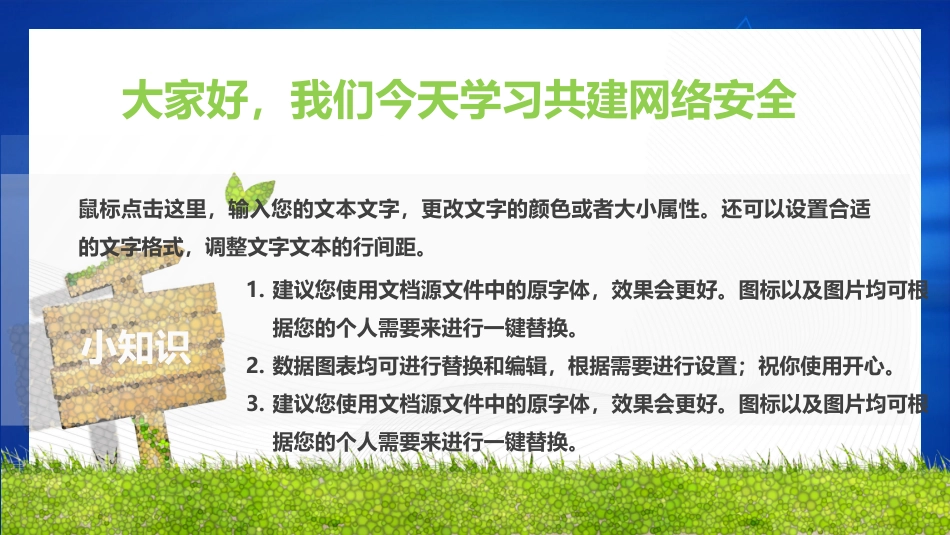 大家好，我们今天学习共建网络安全

鼠标点击这里，输入您的文本文字，更改文字的颜色或者大小属性。还可以设置合适的文字格式，调整文字文本的行间距。

小知识

1. 建议您使用文档源文件中的原字体，效果会更好。图标以及图片均可根据您的个人需要来进行一键替换。
2. 数据图表均可进行替换和编辑，根据需要进行设置；祝你使用开心。
3. 建议您使用文档源文件中的原字体，效果会更好。图标以及图片均可根据您的个人需要来进行一键替换。